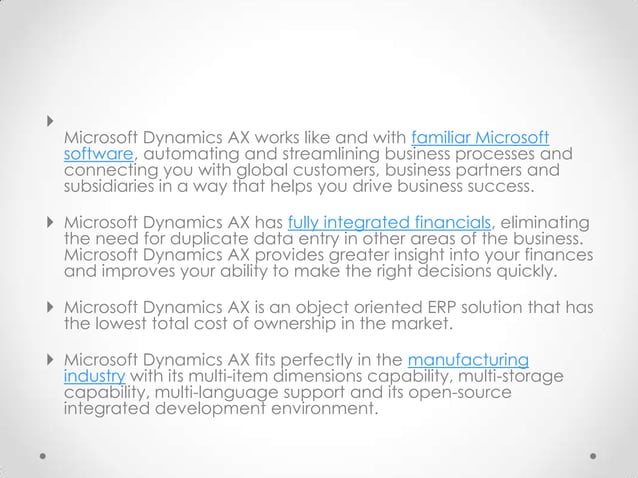 Microsoft Dynamics AX works like and with familiar Microsoft software, automating and streamlining business processes and connecting you with global customers, business partners and subsidiaries in a way that helps you drive business success.

Microsoft Dynamics AX has fully integrated financials, eliminating the need for duplicate data entry in other areas of the business. Microsoft Dynamics AX provides greater insight into your finances and improves your ability to make the right decisions quickly.

Microsoft Dynamics AX is an object oriented ERP solution that has the lowest total cost of ownership in the market.

Microsoft Dynamics AX fits perfectly in the manufacturing industry with its multi-item dimensions capability, multi-storage capability, multi-language support and its open-source integrated development environment.